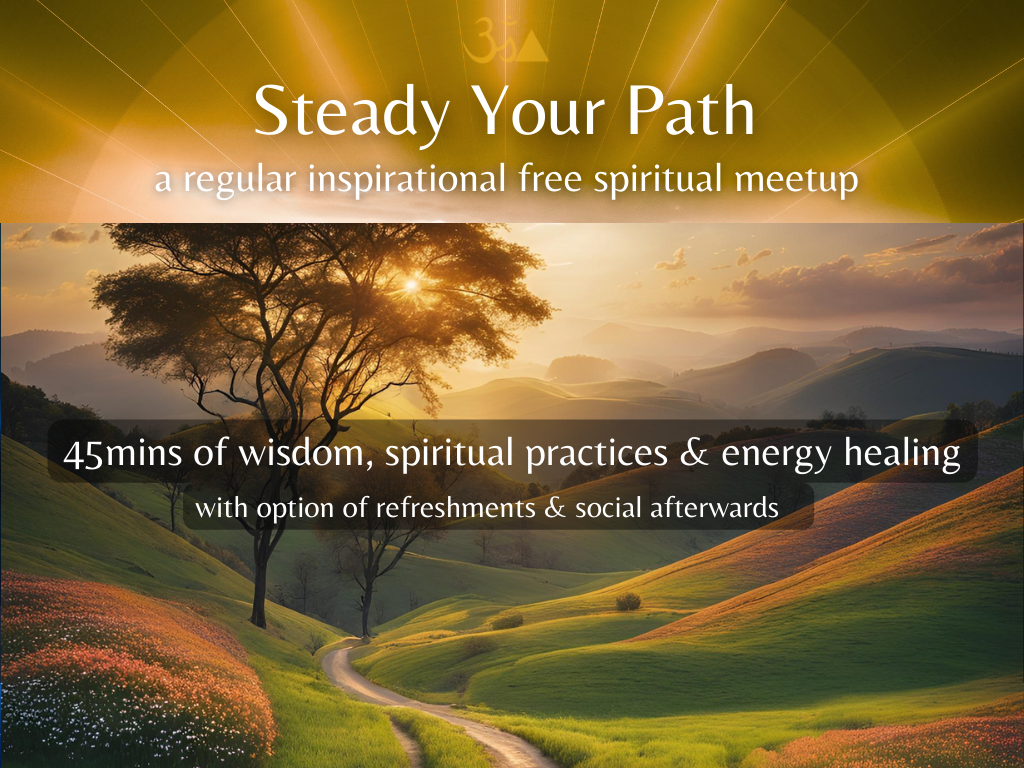 Steady Your Path

a regular inspirational free spiritual meetup

45mins of wisdom, spiritual practices & energy healing

with option of refreshments & social afterwards